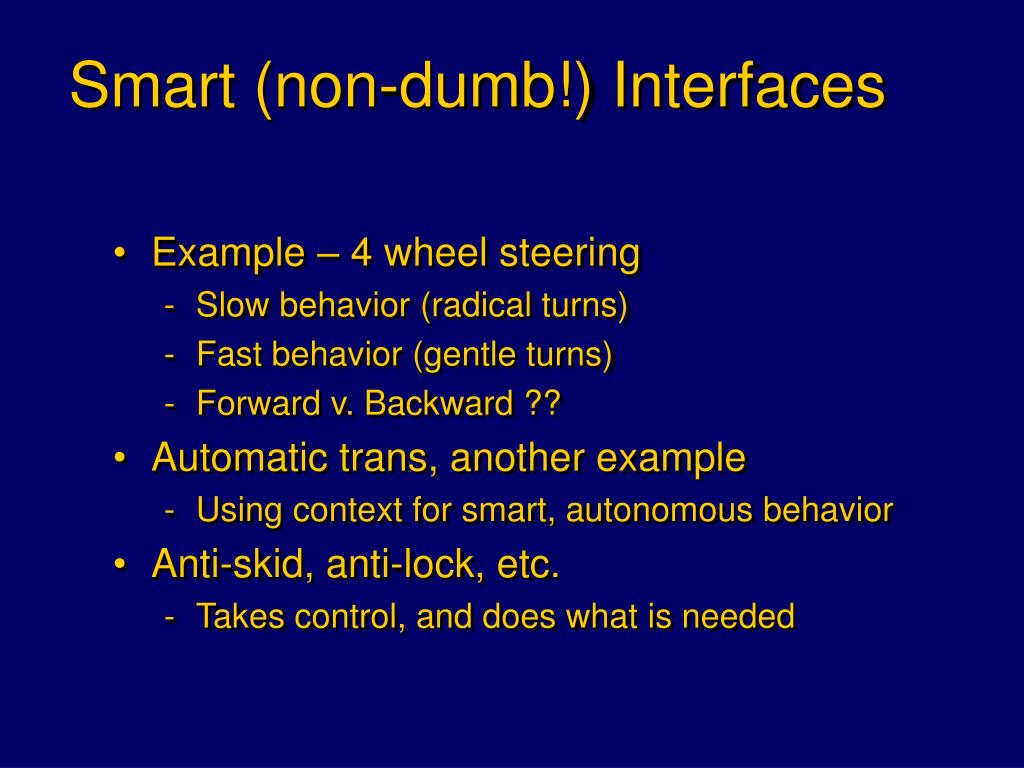 Smart (non-dumb!) Interfaces

• Example – 4 wheel steering
- Slow behavior (radical turns)
- Fast behavior (gentle turns)
- Forward v. Backward ??

• Automatic trans, another example
- Using context for smart, autonomous behavior

• Anti-skid, anti-lock, etc.
- Takes control, and does what is needed